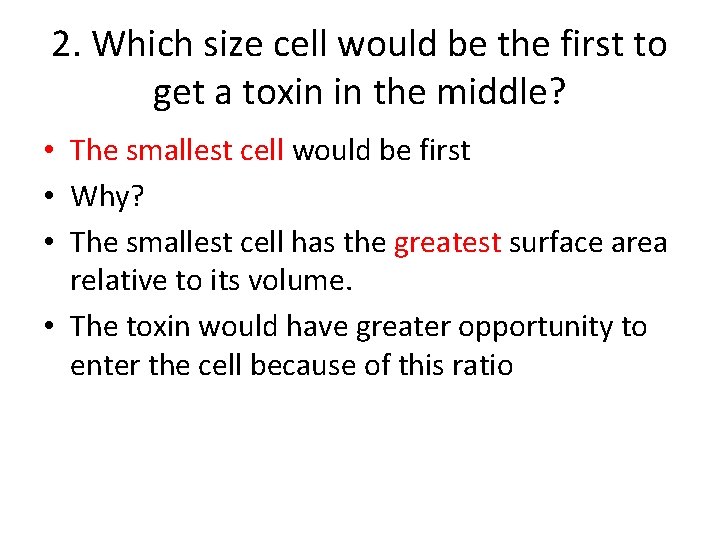 2. Which size cell would be the first to get a toxin in the middle?

• The smallest cell would be first
• Why?
• The smallest cell has the greatest surface area relative to its volume.
• The toxin would have greater opportunity to enter the cell because of this ratio